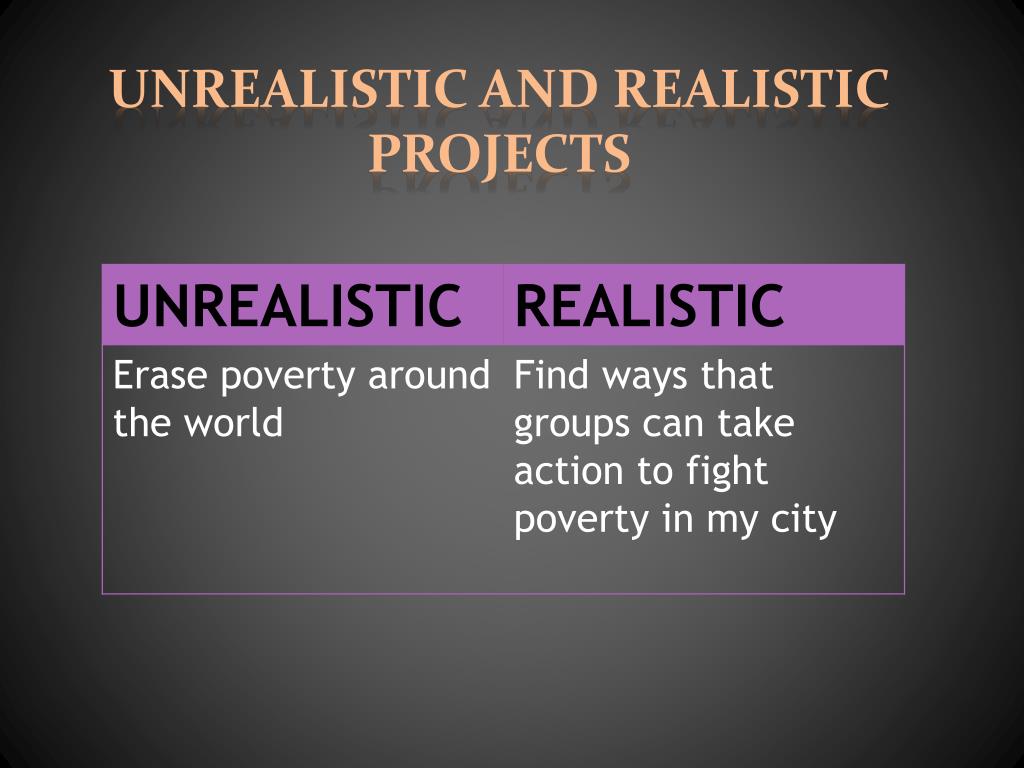 UNREALISTIC AND REALISTIC PROJECTS

| UNREALISTIC | REALISTIC |
|---|---|
| Erase poverty around the world | Find ways that groups can take action to fight poverty in my city |